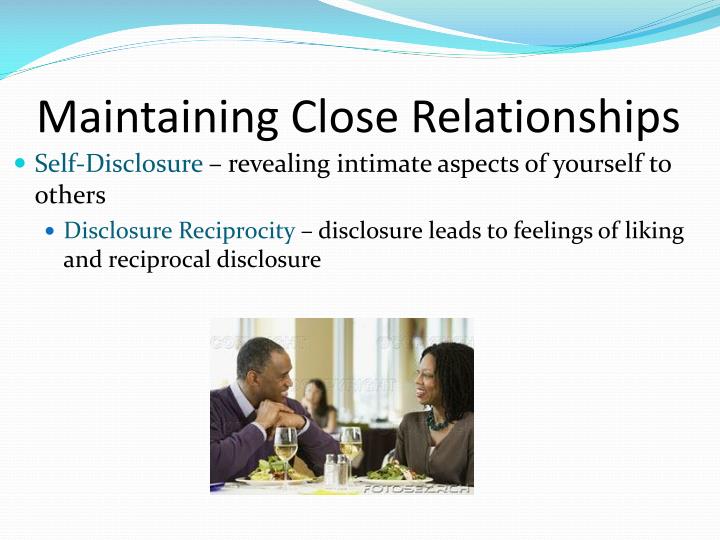 Maintaining Close Relationships

Self-Disclosure – revealing intimate aspects of yourself to others

Disclosure Reciprocity – disclosure leads to feelings of liking and reciprocal disclosure

COPYRIGHT COPYRIGHT COPYRIGHT FOTOSEARCH